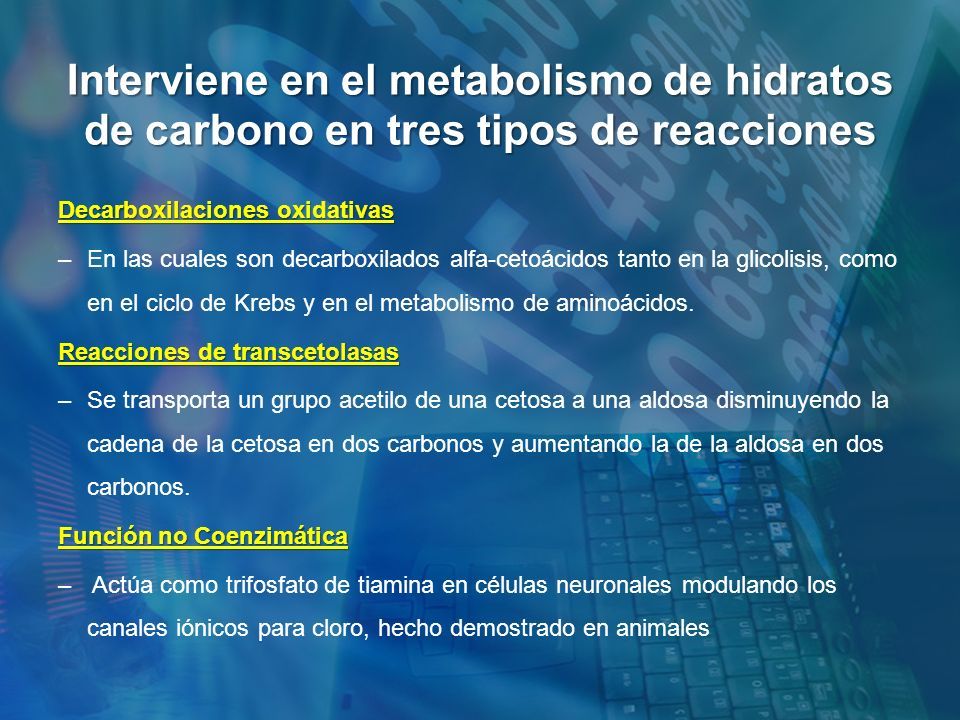 Interviene en el metabolismo de hidratos de carbono en tres tipos de reacciones

Decarboxilaciones oxidativas

– En las cuales son decarboxilados alfa-cetoácidos tanto en la glicolisis, como en el ciclo de Krebs y en el metabolismo de aminoácidos.

Reacciones de transcetolasas

– Se transporta un grupo acetilo de una cetosa a una aldosa disminuyendo la cadena de la cetosa en dos carbonos y aumentando la de la aldosa en dos carbonos.

Función no Coenzimática

– Actúa como trifosfato de tiamina en células neuronales modulando los canales iónicos para cloro, hecho demostrado en animales